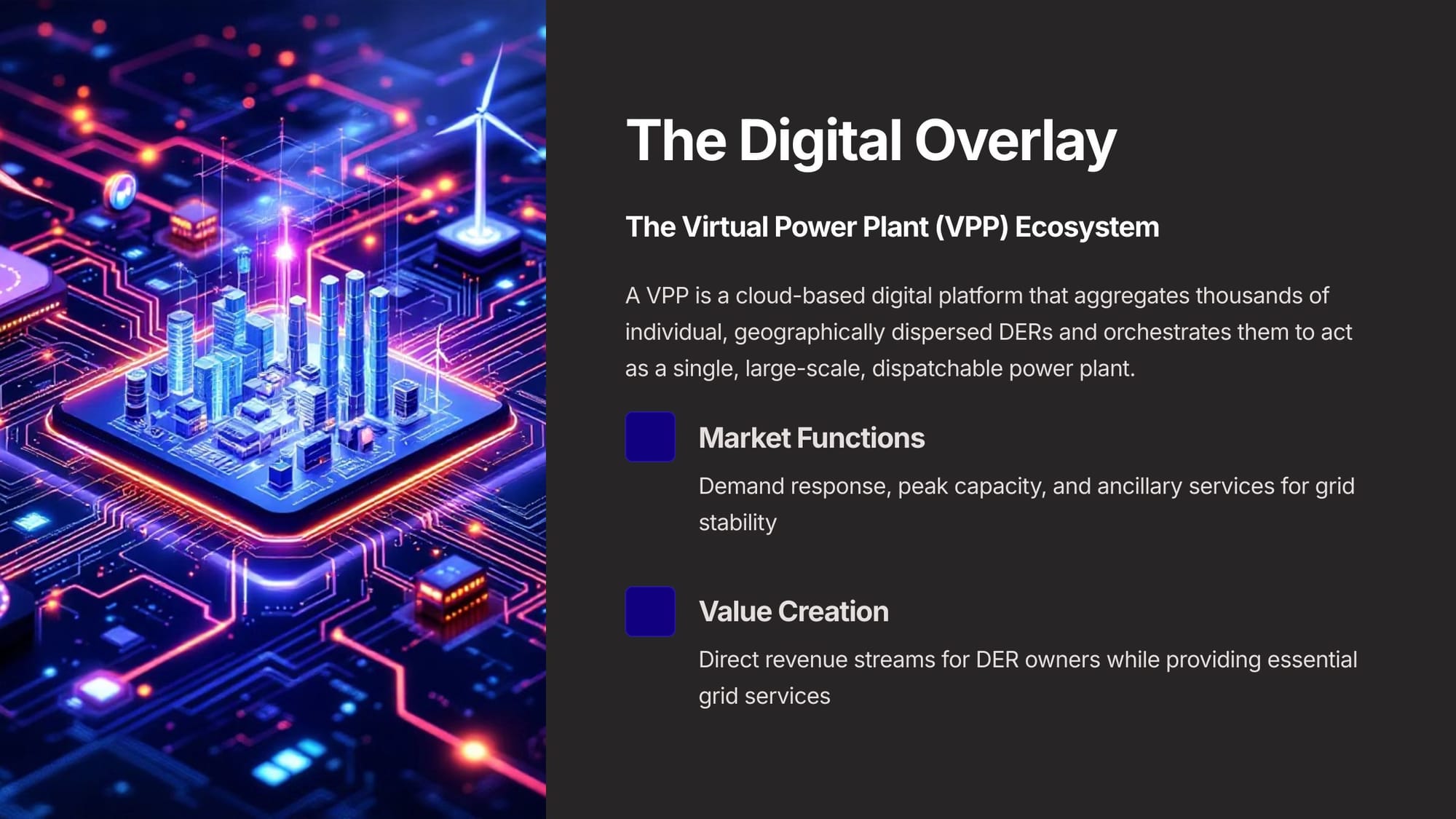 The Digital Overlay

The Virtual Power Plant (VPP) Ecosystem

A VPP is a cloud-based digital platform that aggregates thousands of individual, geographically dispersed DERs and orchestrates them to act as a single, large-scale, dispatchable power plant.

Market Functions

Demand response, peak capacity, and ancillary services for grid stability

Value Creation

Direct revenue streams for DER owners while providing essential grid services